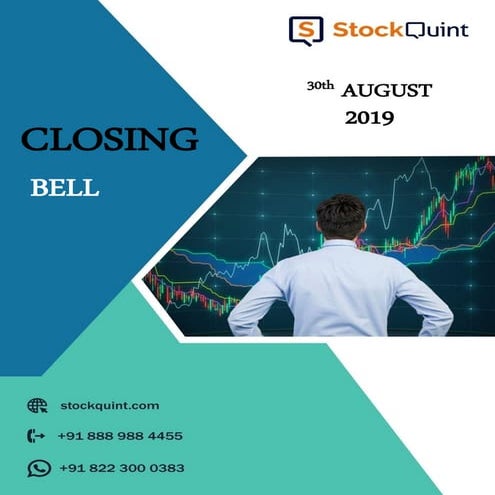 S StockQuint

30th AUGUST 2019

CLOSING

BELL

stockquint.com

+91 888 988 4455

+91 822 300 0383